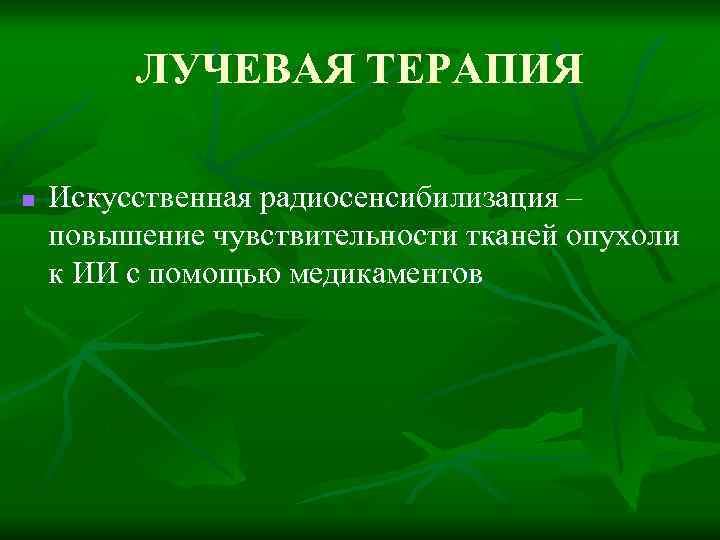 ЛУЧЕВАЯ ТЕРАПИЯ

Искусственная радиосенсибилизация – повышение чувствительности тканей опухоли к ИИ с помощью медикаментов